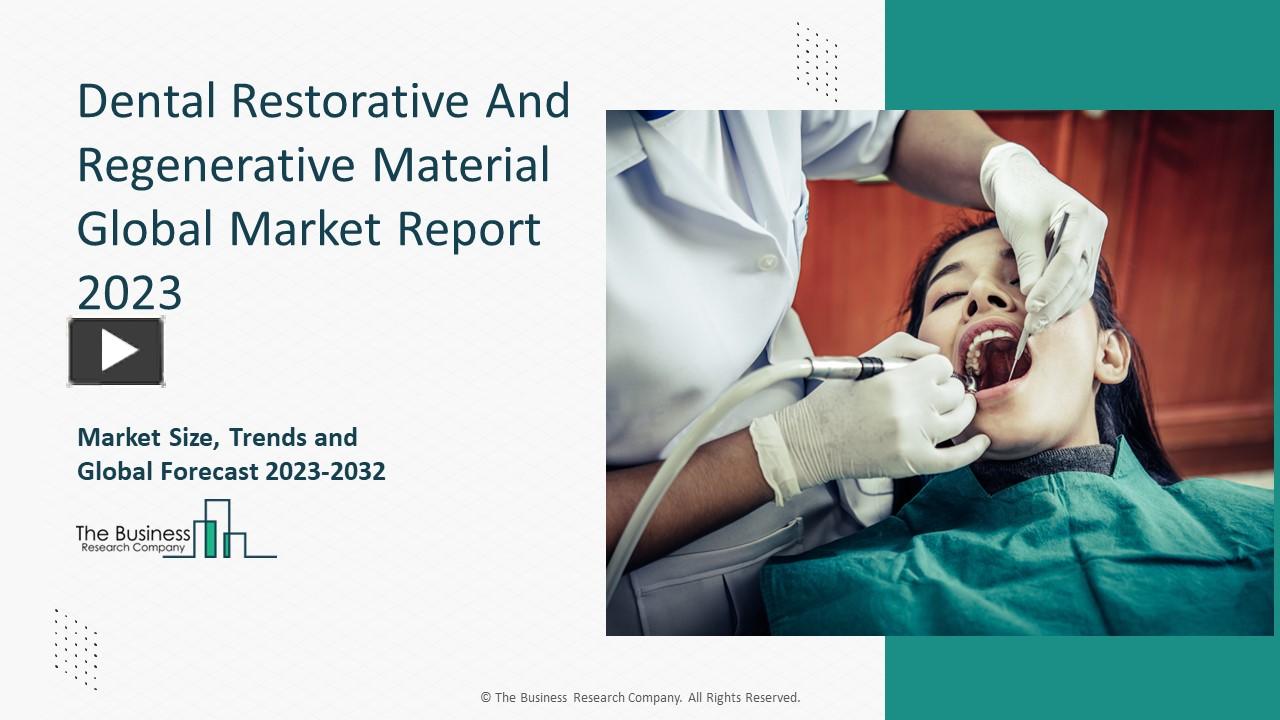 Dental Restorative And Regenerative Material Global Market Report 2023

Market Size, Trends and Global Forecast 2023-2032

The Business Research Company

© The Business Research Company. All Rights Reserved.